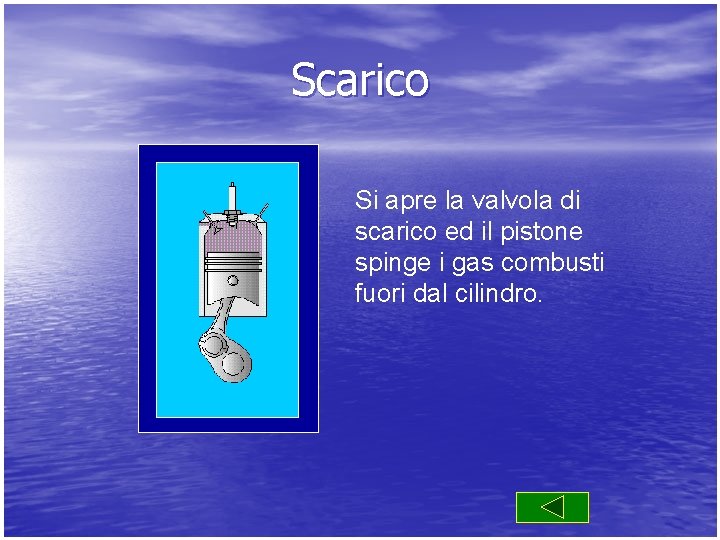 Scarico

Si apre la valvola di scarico ed il pistone spinge i gas combusti fuori dal cilindro.